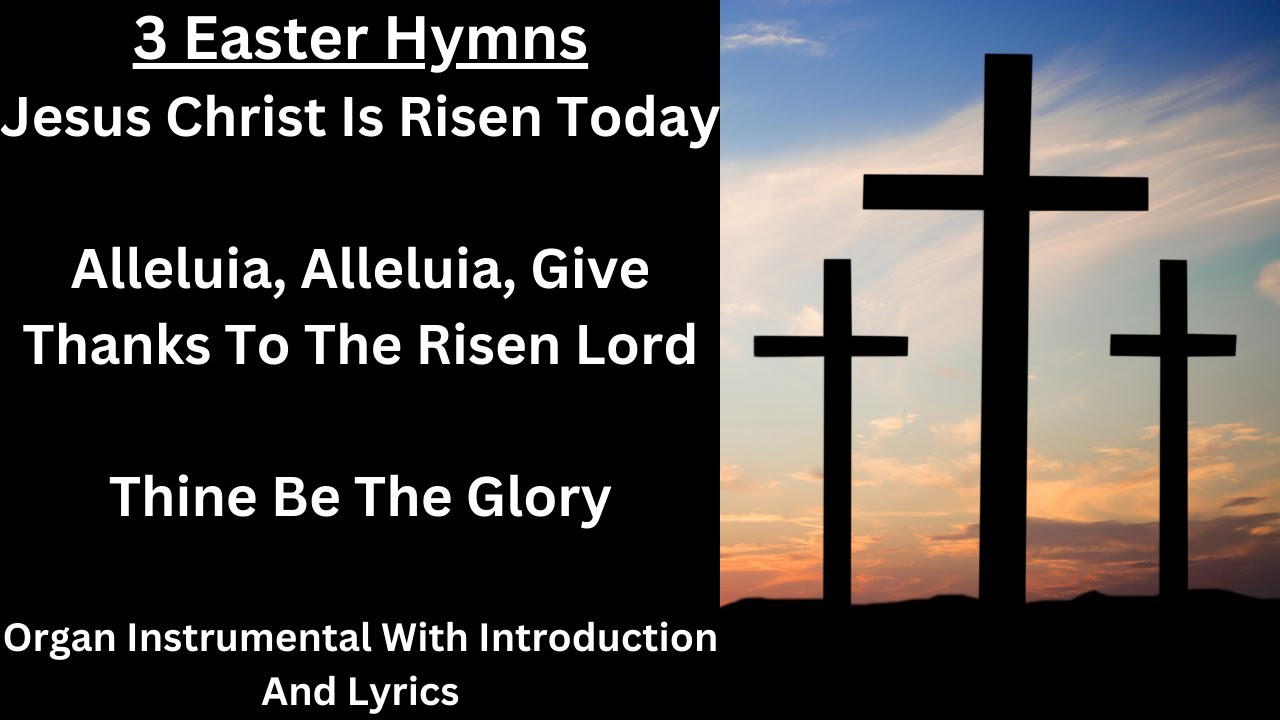 3 Easter Hymns
Jesus Christ Is Risen Today

Alleluia, Alleluia, Give Thanks To The Risen Lord

Thine Be The Glory

Organ Instrumental With Introduction And Lyrics